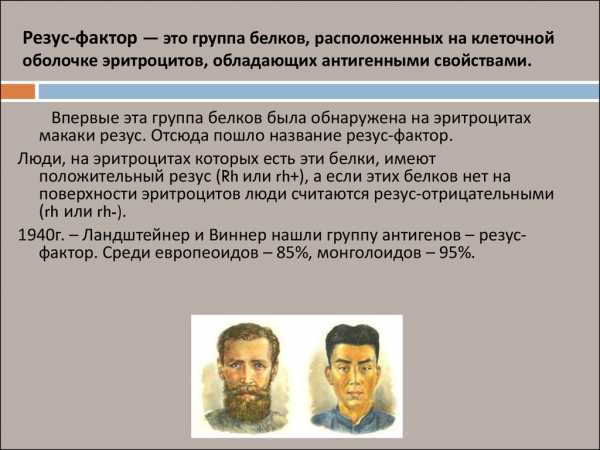 Резус-фактор — это группа белков, расположенных на клеточной оболочке эритроцитов, обладающих антигенными свойствами.

Впервые эта группа белков была обнаружена на эритроцитах макаки резус. Отсюда пошло название резус-фактор.

Люди, на эритроцитах которых есть эти белки, имеют положительный резус (Rh или rh+), а если этих белков нет на поверхности эритроцитов люди считаются резус-отрицательными (rh или rh-).

1940г. – Ландштейнер и Виннер нашли группу антигенов – резус-фактор. Среди европеоидов – 85%, монголоидов – 95%.